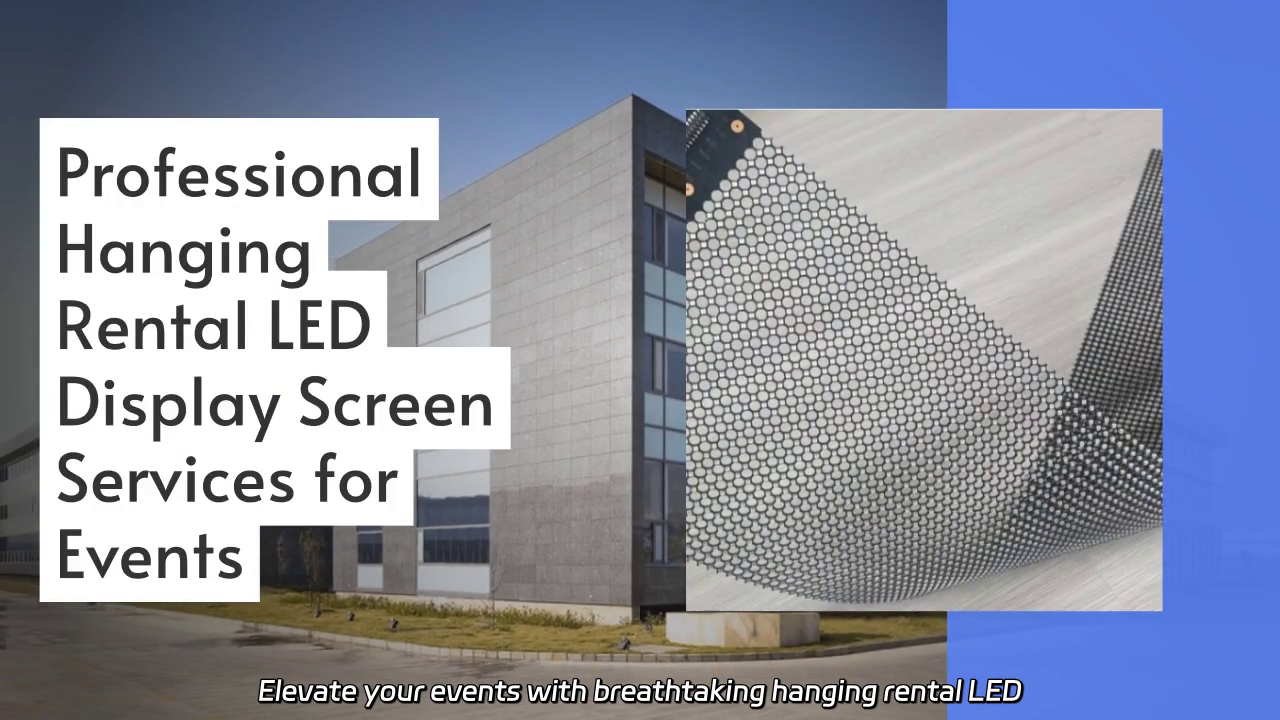 Professional Hanging Rental LED Display Screen Services for Events

Elevate your events with breathtaking hanging rental LED